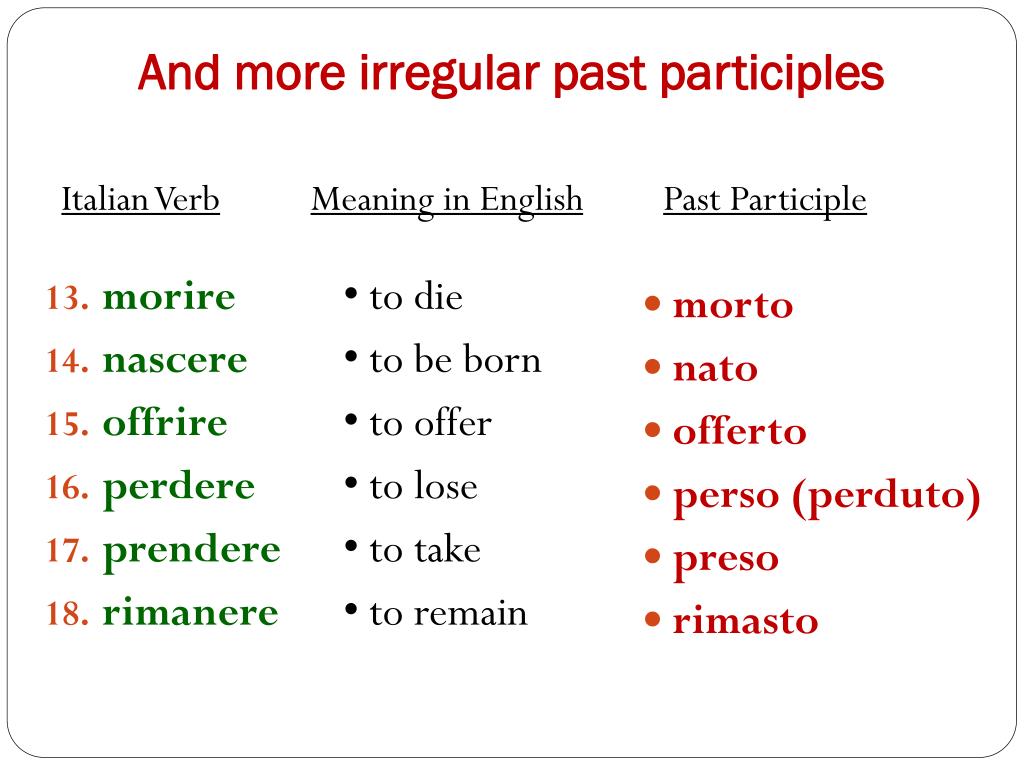 And more irregular past participles

Italian Verb

13. morire
14. nascere
15. offrire
16. perdere
17. prendere
18. rimanere

Meaning in English

• to die
• to be born
• to offer
• to lose
• to take
• to remain

Past Participle

• morto
• nato
• offerto
• perso (perduto)
• preso
• rimasto